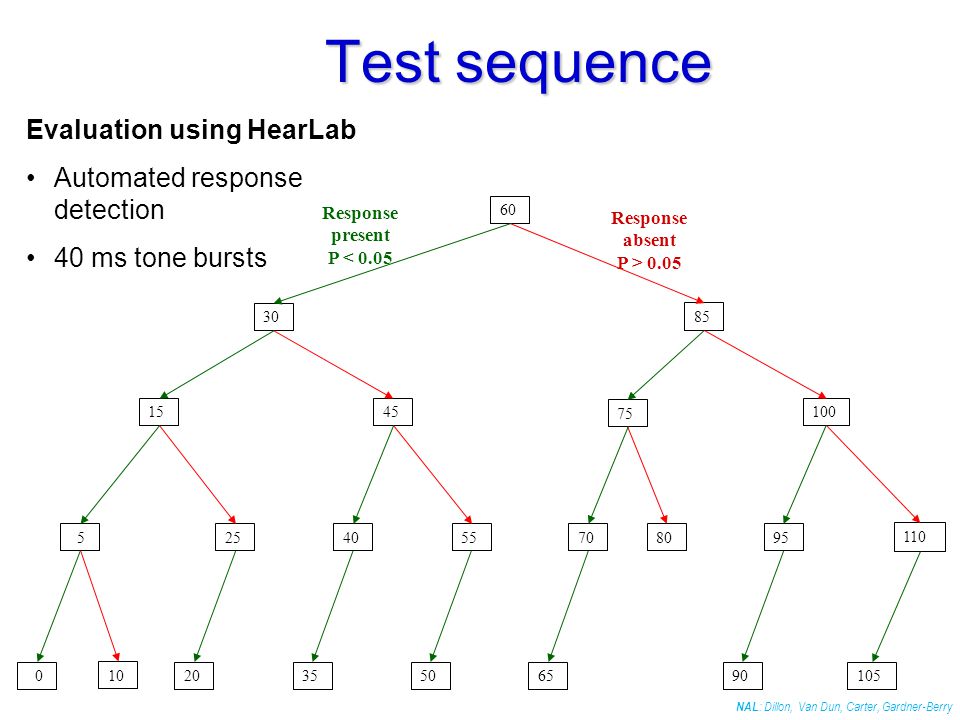 Test sequence

Evaluation using HearLab

• Automated response detection

• 40 ms tone bursts

Response present P < 0.05

Response absent P > 0.05

60

30

85

15

45

75

100

5

25

40

55

70

80

95

110

0

10

20

35

50

65

90

105

NAL: Dillon, Van Dun, Carter, Gardner-Berry